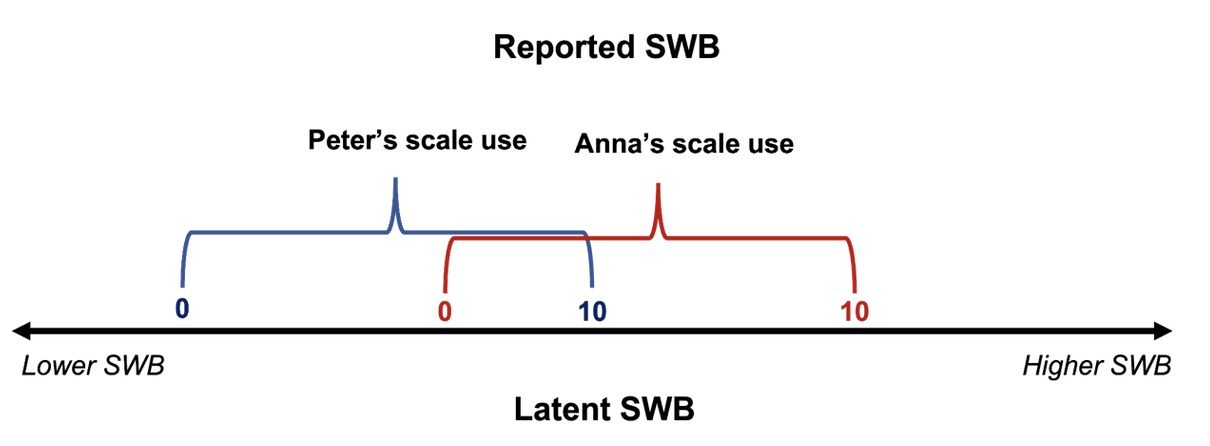 Reported SWB

Peter's scale use

Anna's scale use

0

0

10

10

Lower SWB

Higher SWB

Latent SWB